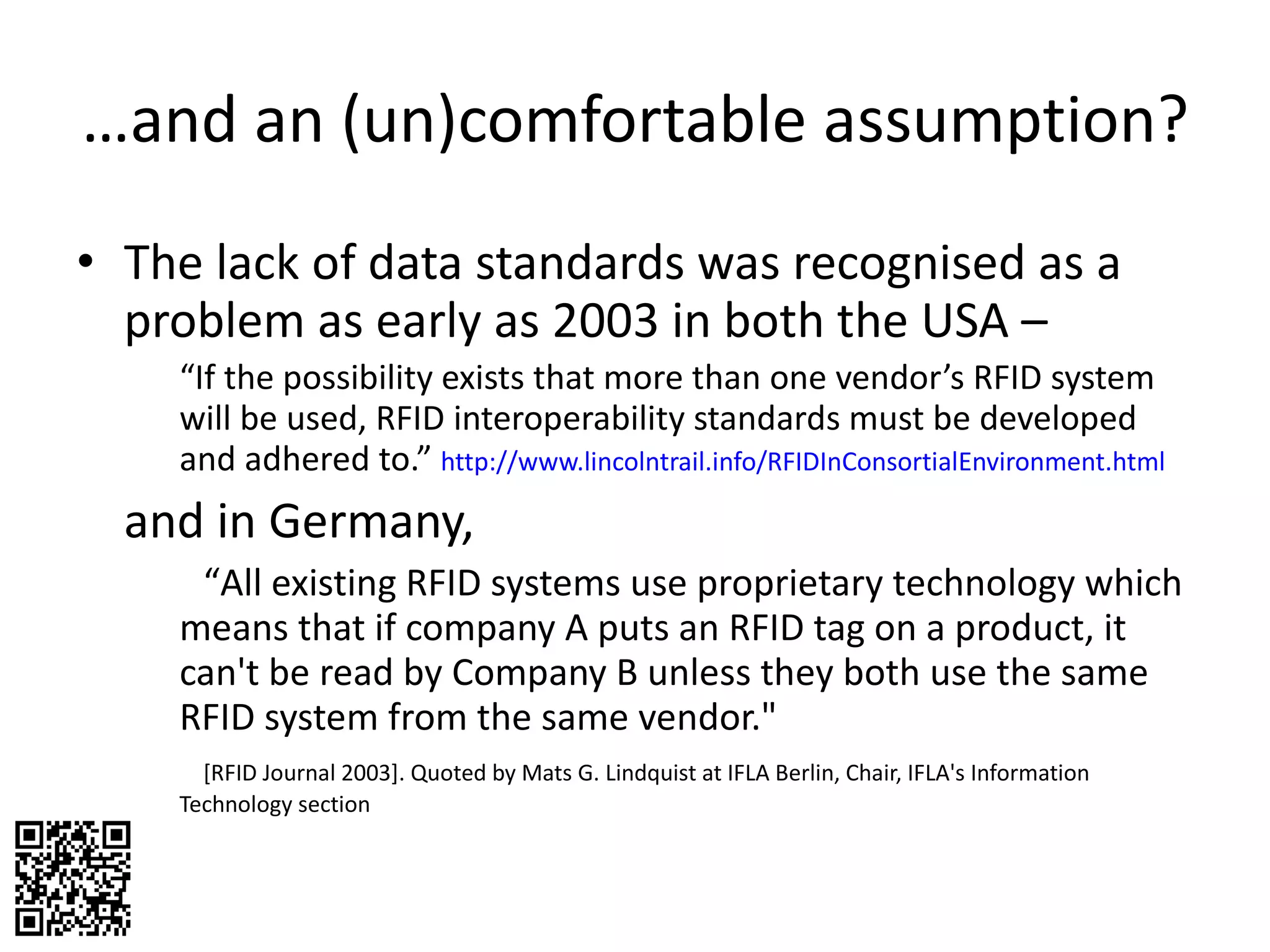 …and an (un)comfortable assumption?

• The lack of data standards was recognised as a problem as early as 2003 in both the USA –

“If the possibility exists that more than one vendor’s RFID system will be used, RFID interoperability standards must be developed and adhered to.” http://www.lincolntrail.info/RFIDInConsortialEnvironment.html

and in Germany,

“All existing RFID systems use proprietary technology which means that if company A puts an RFID tag on a product, it can't be read by Company B unless they both use the same RFID system from the same vendor."

[RFID Journal 2003]. Quoted by Mats G. Lindquist at IFLA Berlin, Chair, IFLA's Information Technology section